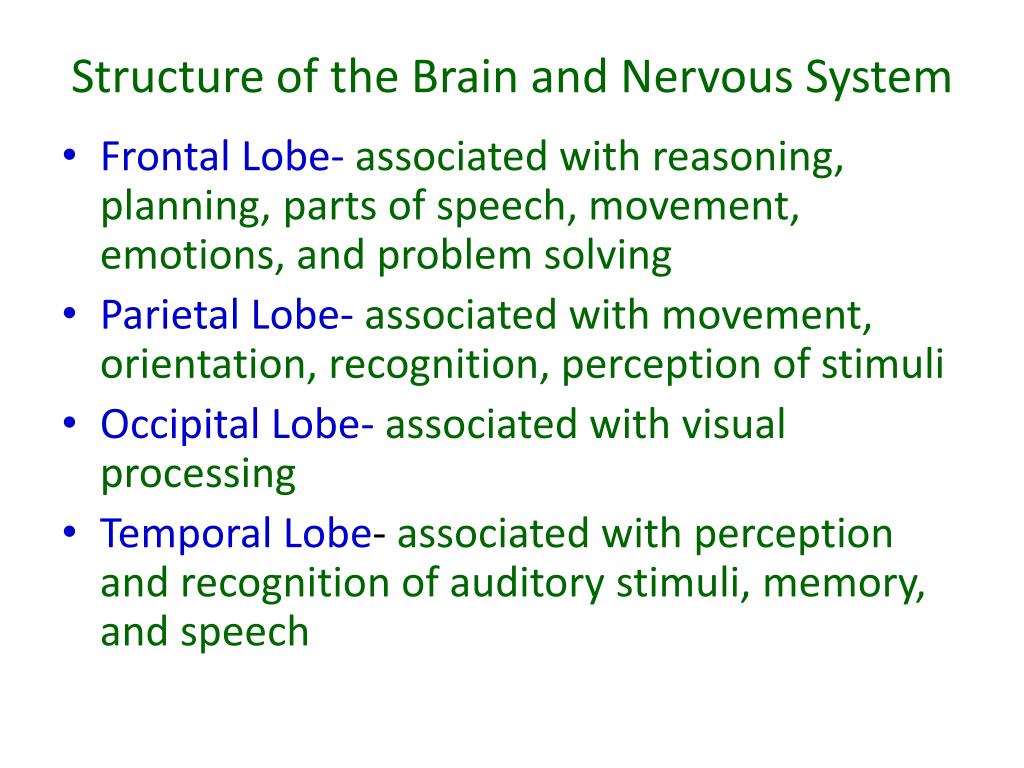 Structure of the Brain and Nervous System

• Frontal Lobe- associated with reasoning, planning, parts of speech, movement, emotions, and problem solving
• Parietal Lobe- associated with movement, orientation, recognition, perception of stimuli
• Occipital Lobe- associated with visual processing
• Temporal Lobe- associated with perception and recognition of auditory stimuli, memory, and speech